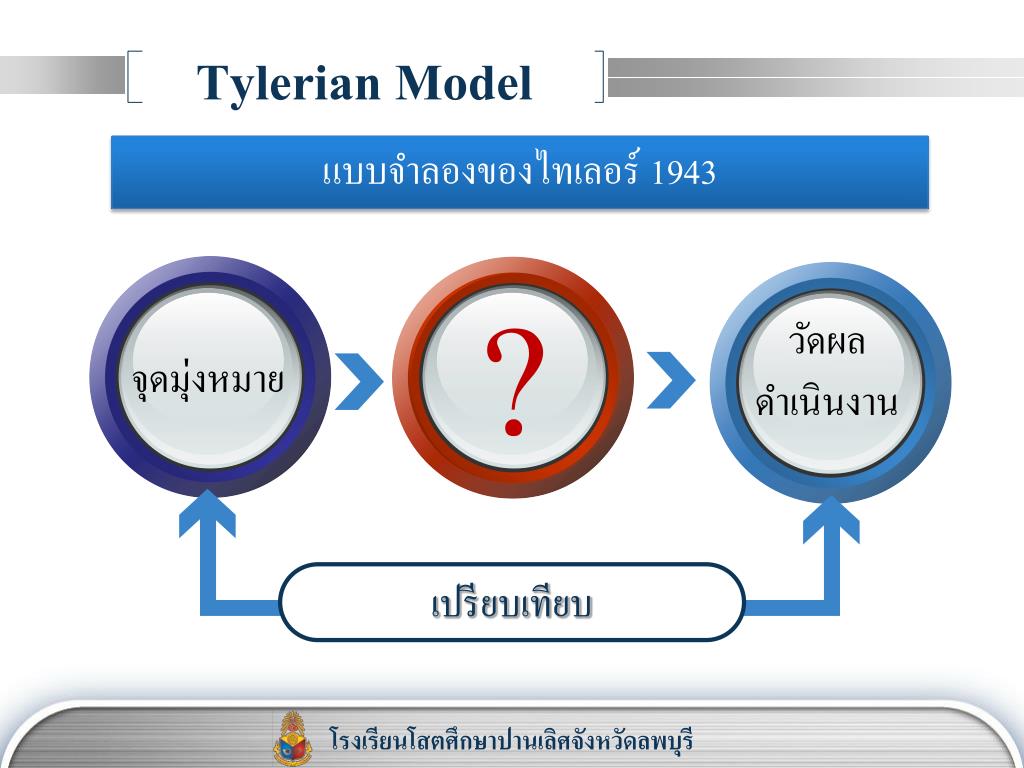 Tylerian Model

แบบจำลองของไทเลอร์ 1943

จุดมุ่งหมาย

?

วัดผล ดำเนินงาน

เปรียบเทียบ

โรงเรียนโสตศึกษาปานเลิศจังหวัดลพบุรี